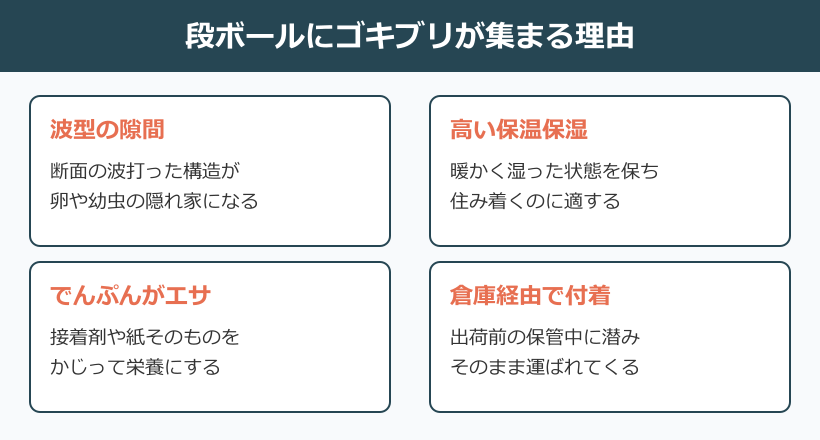 段ボールにゴキブリが集まる理由

波型の隙間

断面の波打った構造が
卵や幼虫の隠れ家になる

高い保温保湿

暖かく湿った状態を保ち
住み着くのに適する

でんぷんがエサ

接着剤や紙そのものを
かじって栄養にする

倉庫経由で付着

出荷前の保管中に潜み
そのまま運ばれてくる